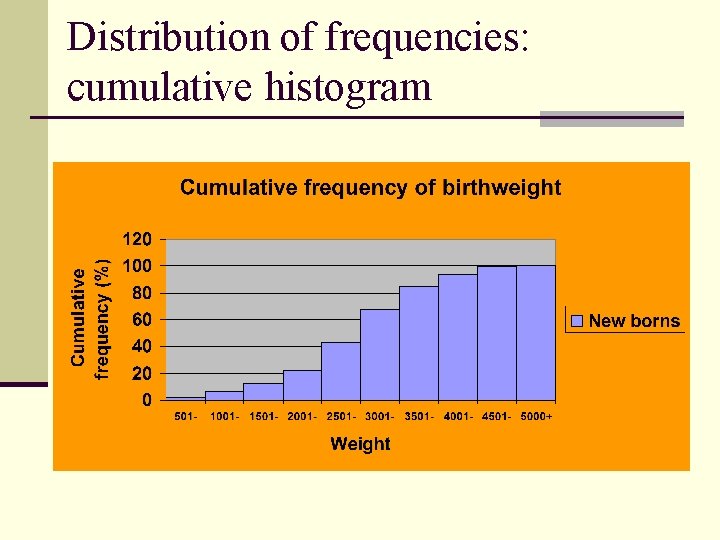 Distribution of frequencies: cumulative histogram

Cumulative frequency of birthweight

Cumulative frequency (%)

120
100
80
60
40
20
0

501- 1001- 1501- 2001- 2501- 3001- 3501- 4001- 4501- 5000+

Weight

New borns